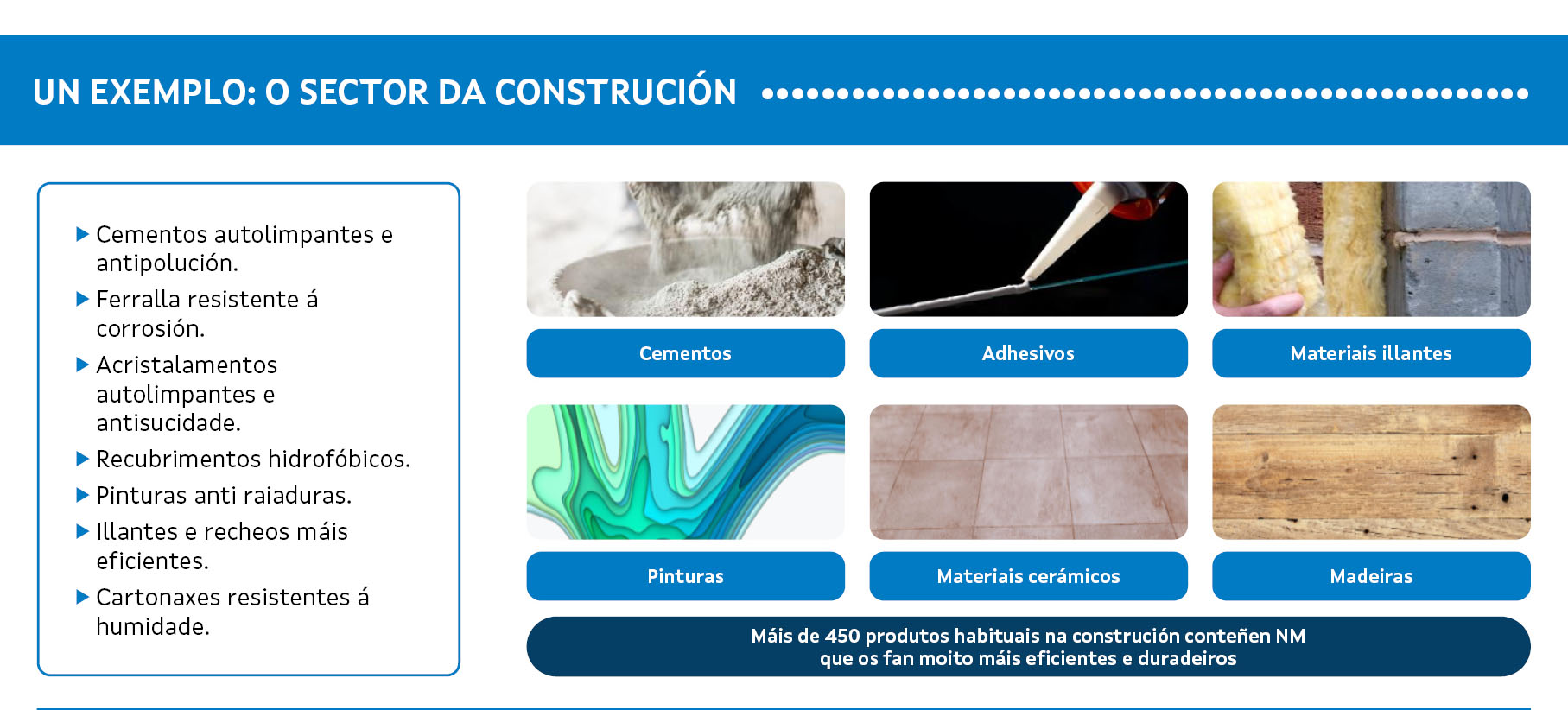 UN EXEMPLO: O SECTOR DA CONSTRUCIÓN

▶ Cementos autolimpantes e antipolución.
▶ Ferralla resistente á corrosión.
▶ Acristalamentos autolimpantes e antisucidade.
▶ Recubrimentos hidrofóbicos.
▶ Pinturas anti raiaduras.
▶ Illantes e recheos máis eficientes.
▶ Cartonaxes resistentes á humidade.

Cementos

Adhesivos

Materiais illantes

Pinturas

Materiais cerámicos

Madeiras

Máis de 450 produtos habituais na construción conteñen NM que os fan moito máis eficientes e duradeiros